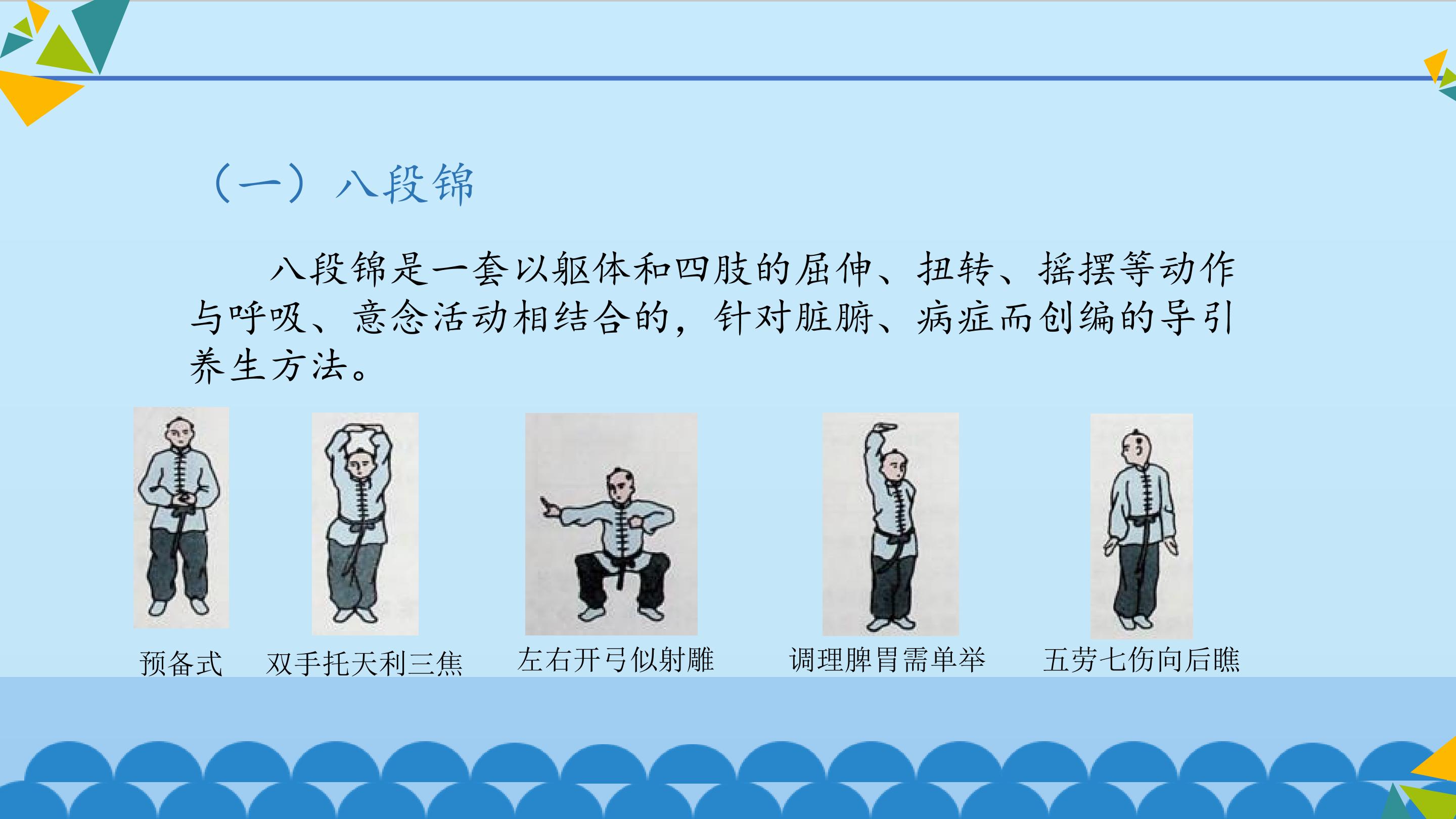 （一）八段锦

八段锦是一套以躯体和四肢的屈伸、扭转、摇摆等动作与呼吸、意念活动相结合的，针对脏腑、病症而创编的导引养生方法。

预备式　双手托天利三焦　左右开弓似射雕　调理脾胃需单举　五劳七伤向后瞧